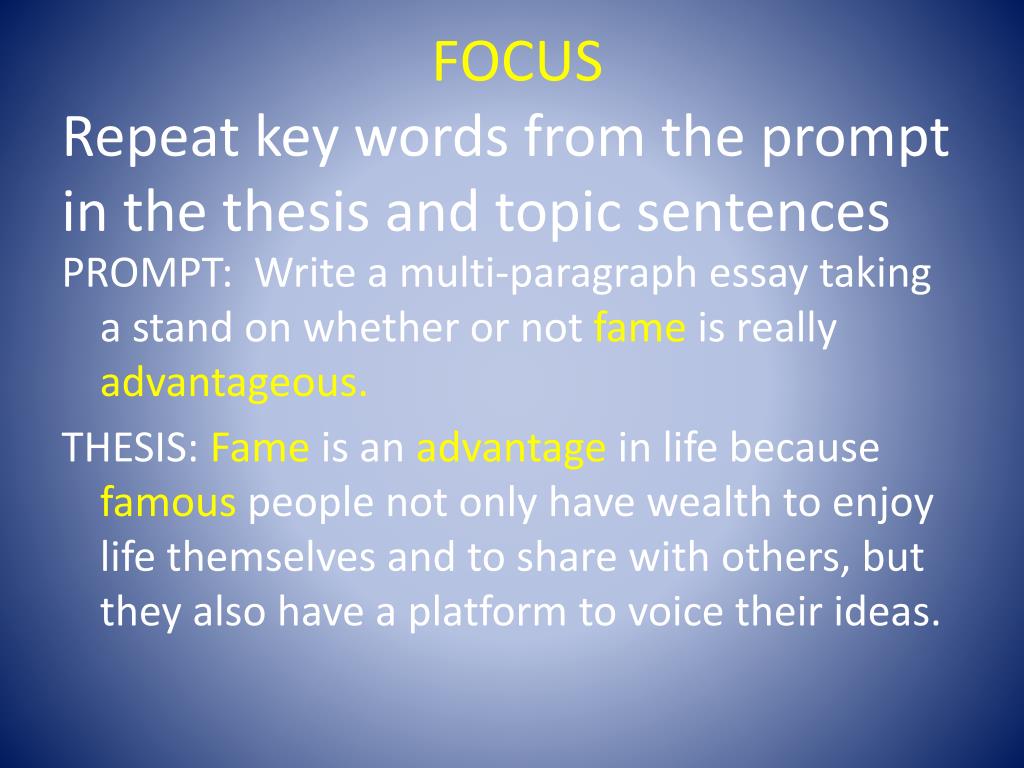 FOCUS

Repeat key words from the prompt in the thesis and topic sentences

PROMPT: Write a multi-paragraph essay taking a stand on whether or not fame is really advantageous.

THESIS: Fame is an advantage in life because famous people not only have wealth to enjoy life themselves and to share with others, but they also have a platform to voice their ideas.